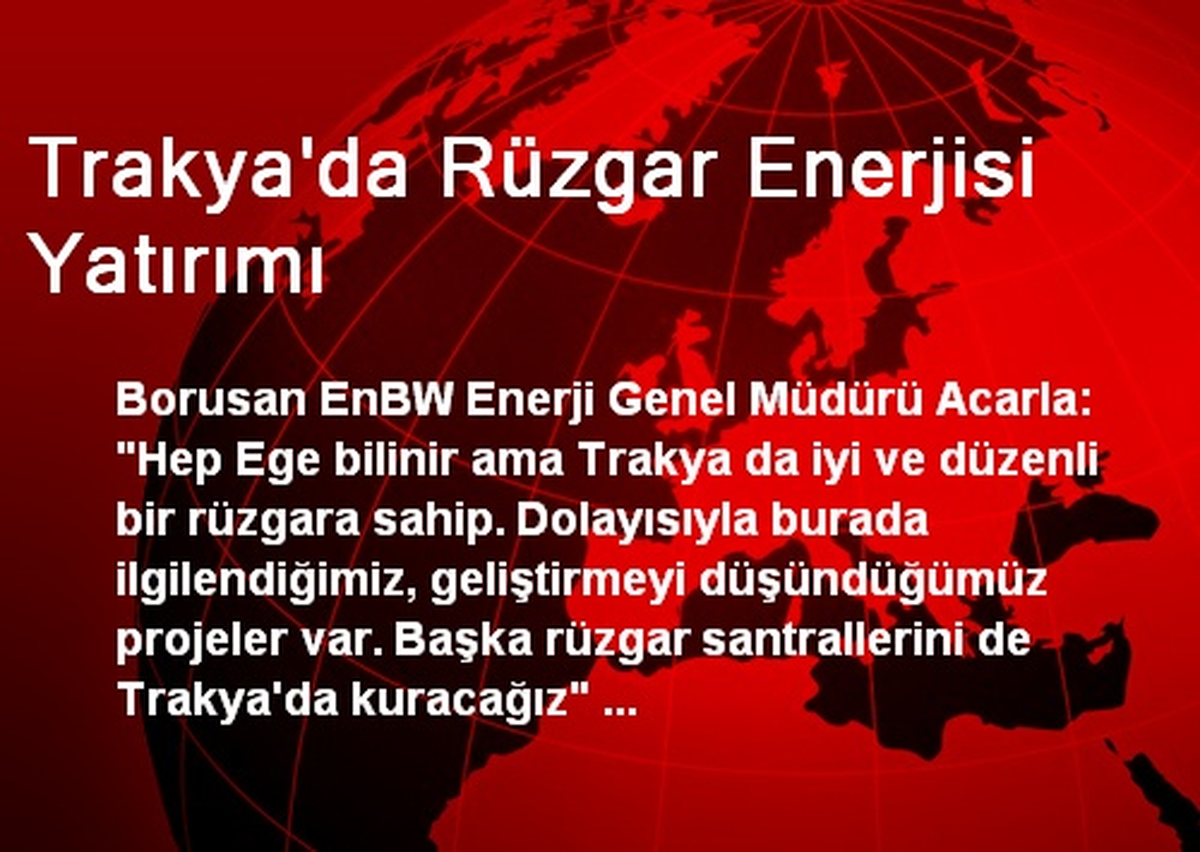 Trakya'da Rüzgar Enerjisi Yatırımı

Borusan EnBW Enerji Genel Müdürü Acarla: "Hep Ege bilinir ama Trakya da iyi ve düzenli bir rüzgara sahip. Dolayısıyla burada ilgilendiğimiz, geliştirmeyi düşündüğümüz projeler var. Başka rüzgar santrallerini de Trakya'da kuracağız" ...